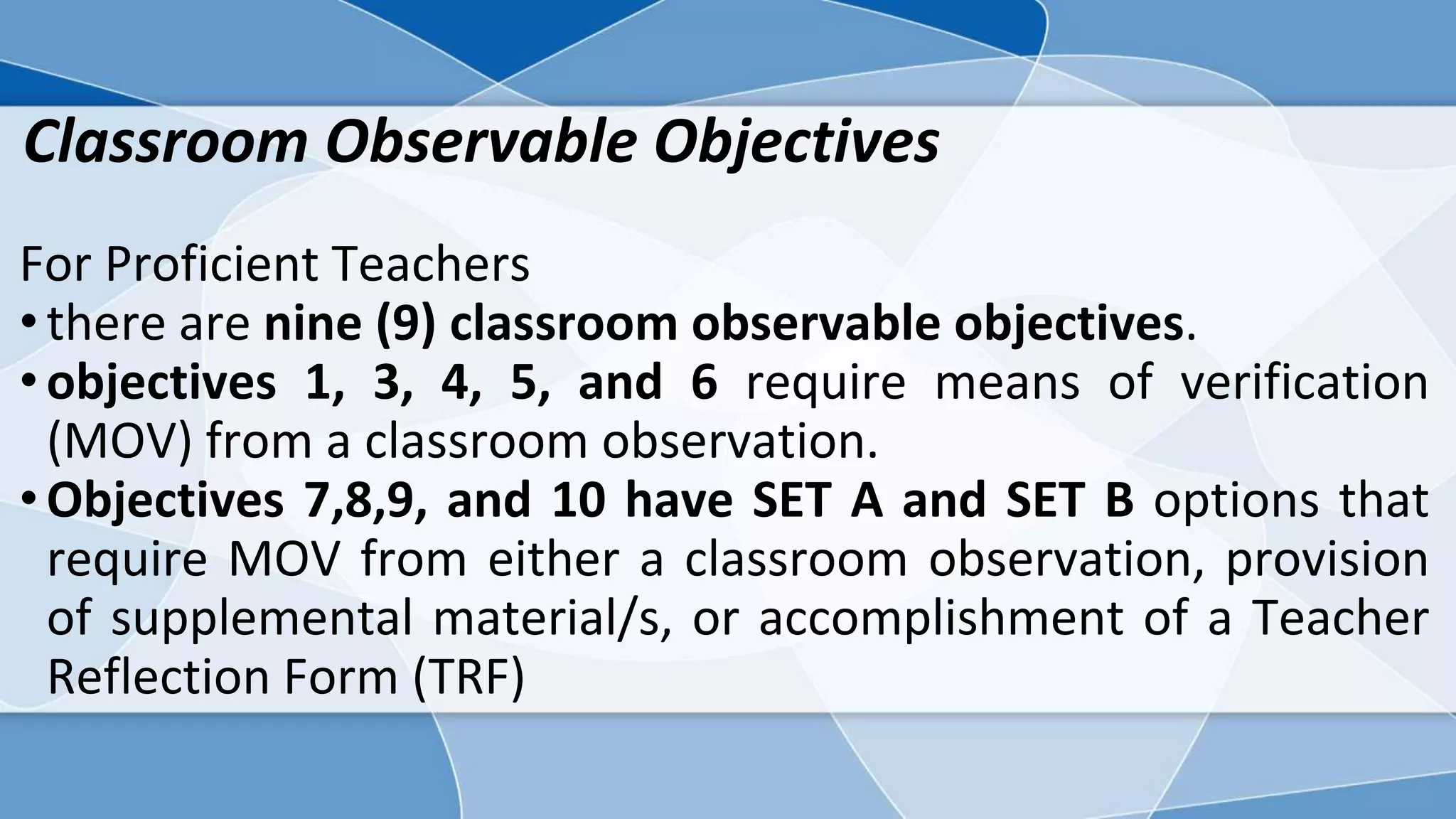 Classroom Observable Objectives

For Proficient Teachers
• there are nine (9) classroom observable objectives.
• objectives 1, 3, 4, 5, and 6 require means of verification (MOV) from a classroom observation.
• Objectives 7,8,9, and 10 have SET A and SET B options that require MOV from either a classroom observation, provision of supplemental material/s, or accomplishment of a Teacher Reflection Form (TRF)